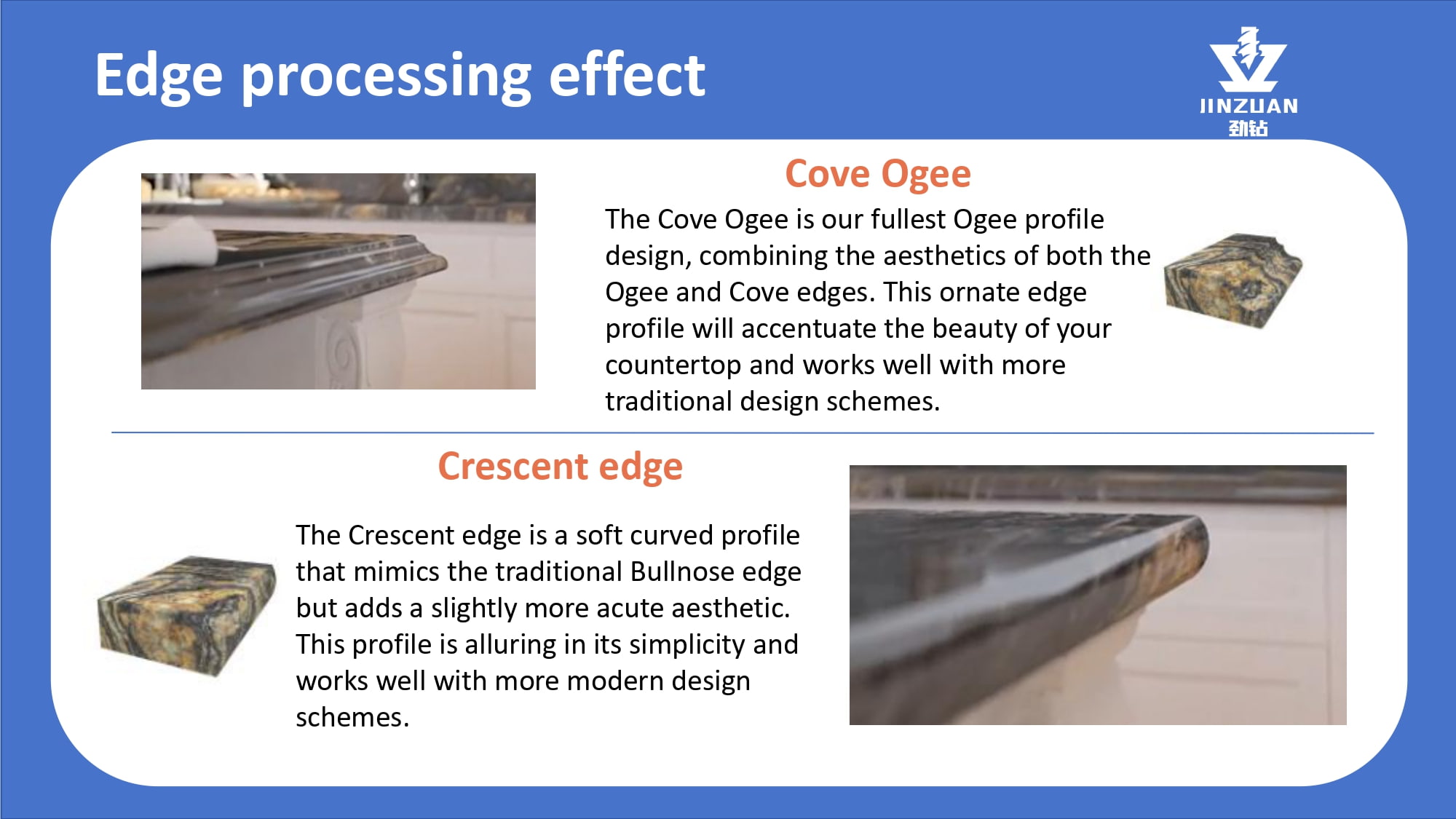 Edge processing effect

JINZUAN
劲钻

Cove Ogee

The Cove Ogee is our fullest Ogee profile design, combining the aesthetics of both the Ogee and Cove edges. This ornate edge profile will accentuate the beauty of your countertop and works well with more traditional design schemes.

Crescent edge

The Crescent edge is a soft curved profile that mimics the traditional Bullnose edge but adds a slightly more acute aesthetic. This profile is alluring in its simplicity and works well with more modern design schemes.